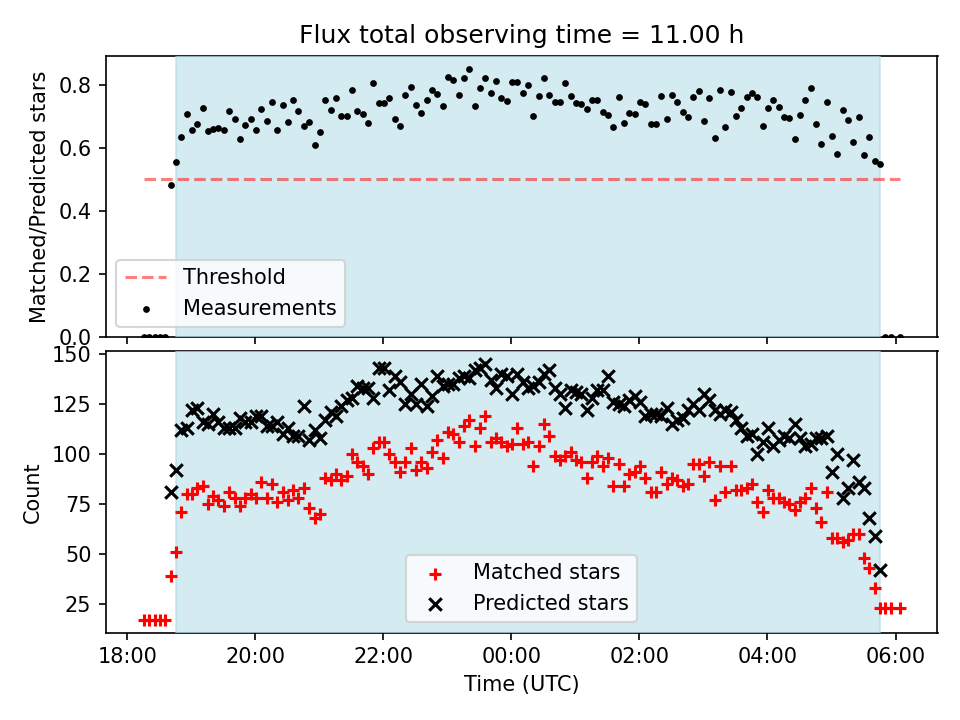 Flux total observing time = 11.00 h

Matched/Predicted stars

0.8
0.6
0.4
0.2
0.0

Threshold
Measurements

Count

150
125
100
75
50
25

Matched stars
Predicted stars

18:00
20:00
22:00
00:00
02:00
04:00
06:00

Time (UTC)